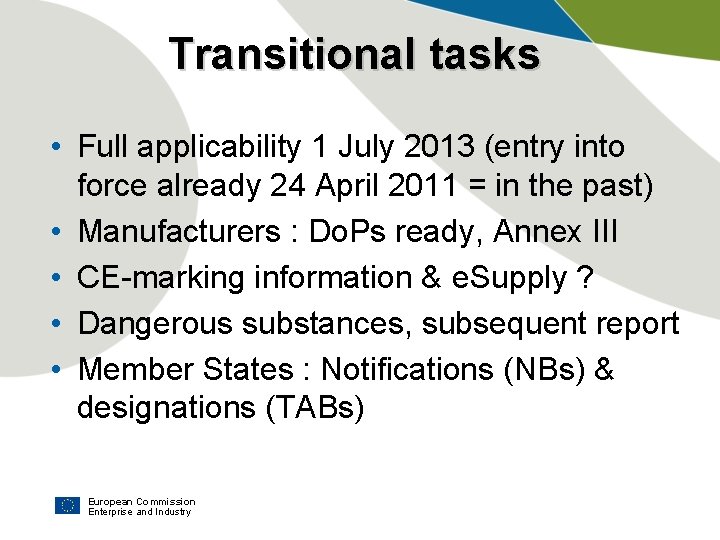 Transitional tasks

• Full applicability 1 July 2013 (entry into force already 24 April 2011 = in the past)
• Manufacturers : DoPs ready, Annex III
• CE-marking information & eSupply ?
• Dangerous substances, subsequent report
• Member States : Notifications (NBs) & designations (TABs)

European Commission
Enterprise and Industry